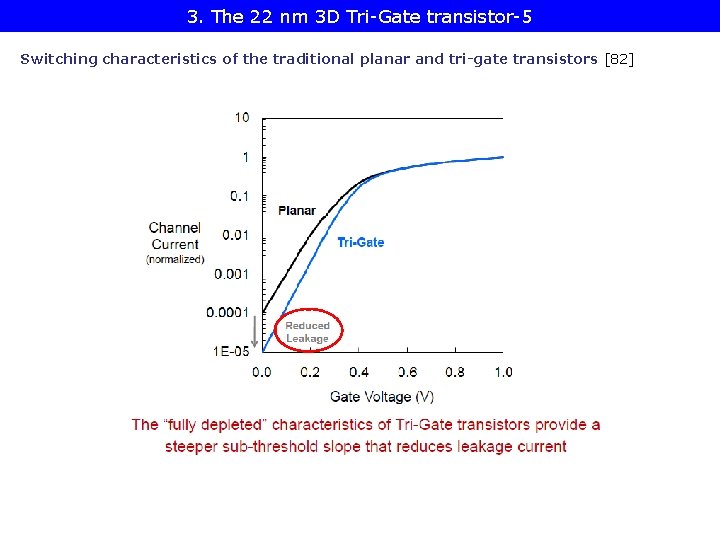 3. The 22 nm 3D Tri-Gate transistor-5

Switching characteristics of the traditional planar and tri-gate transistors [82]

10
1
0.1
0.01
0.001
0.0001
1E-05

Channel Current (normalized)

Planar

Tri-Gate

Reduced Leakage

0.0 0.2 0.4 0.6 0.8 1.0

Gate Voltage (V)

The “fully depleted” characteristics of Tri-Gate transistors provide a steeper sub-threshold slope that reduces leakage current